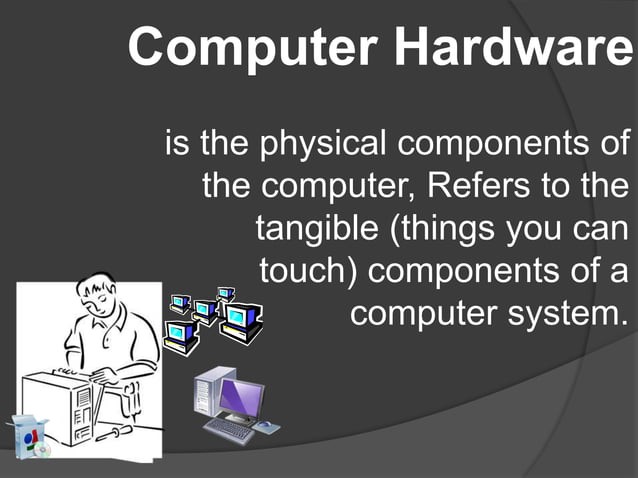 Computer Hardware

is the physical components of the computer, Refers to the tangible (things you can touch) components of a computer system.